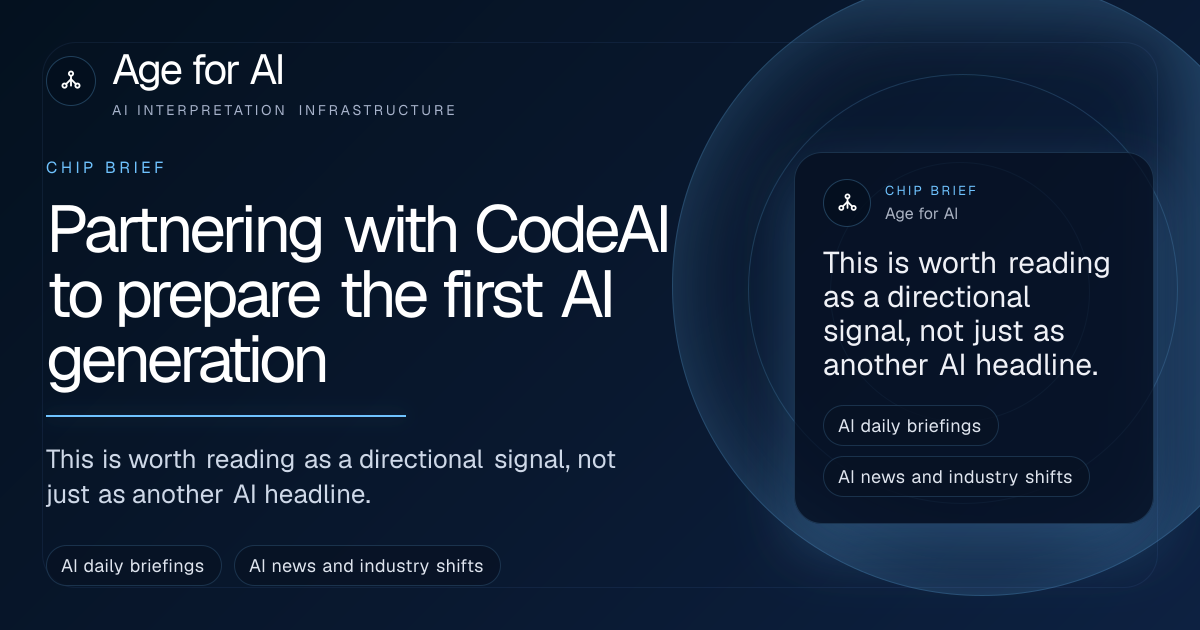 Age for AI
AI INTERPRETATION INFRASTRUCTURE

CHIP BRIEF

Partnering with CodeAI to prepare the first AI generation

This is worth reading as a directional signal, not just as another AI headline.

AI daily briefings
AI news and industry shifts

CHIP BRIEF
Age for AI

This is worth reading as a directional signal, not just as another AI headline.

AI daily briefings
AI news and industry shifts